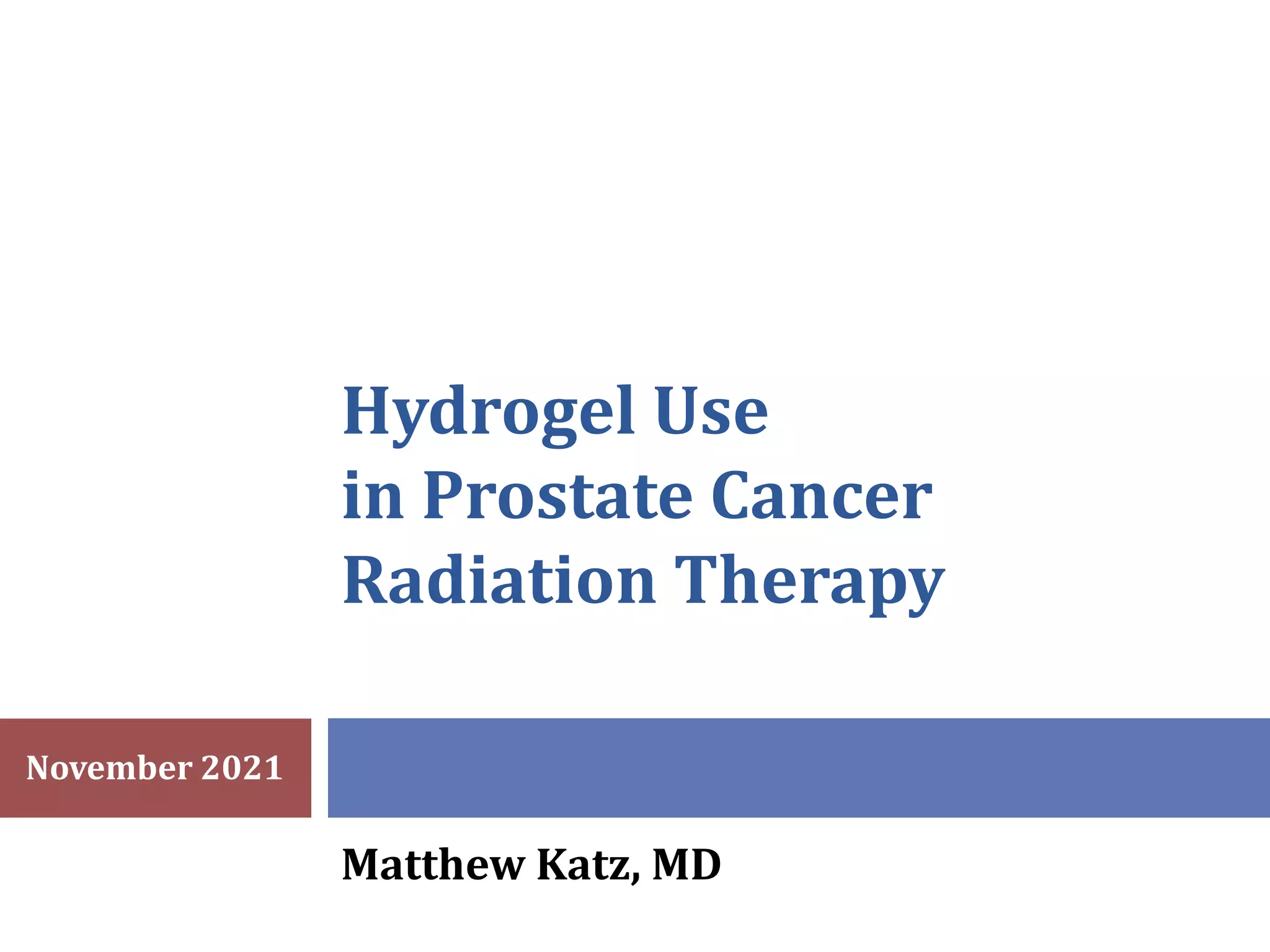 Hydrogel Use
in Prostate Cancer
Radiation Therapy

November 2021

Matthew Katz, MD